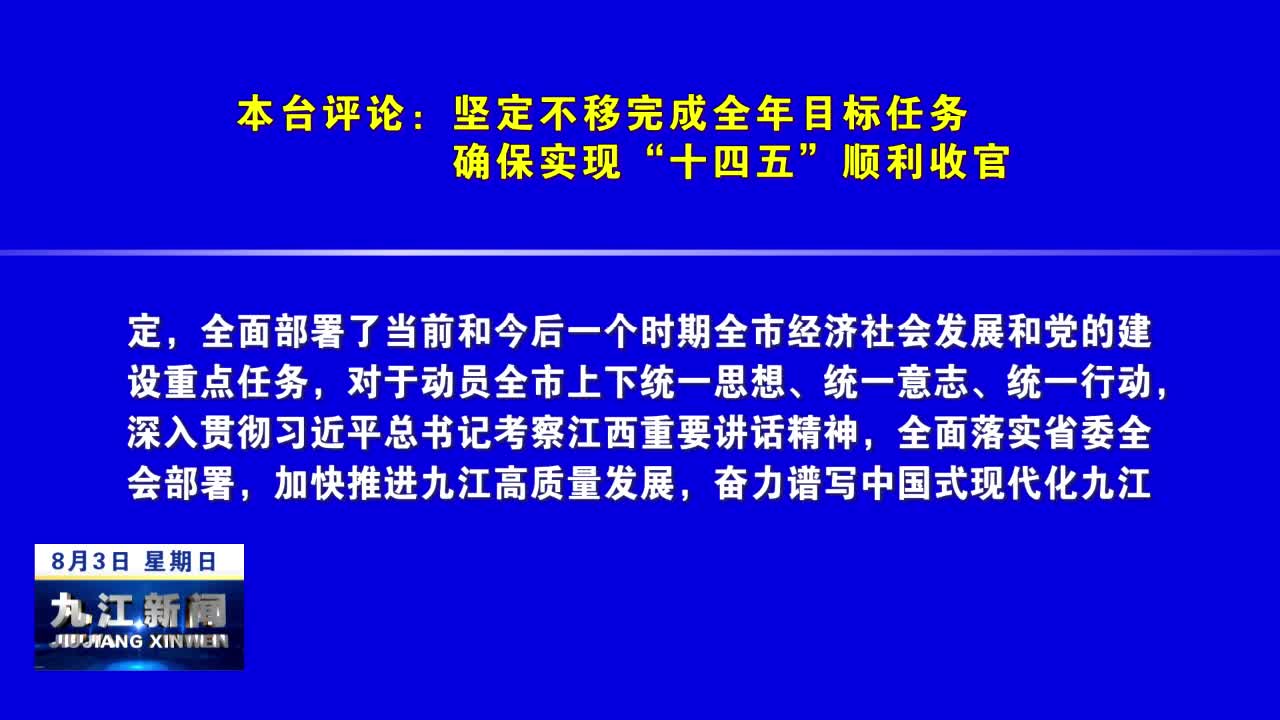 本台评论：坚定不移完成全年目标任务
确保实现“十四五”顺利收官

定，全面部署了当前和今后一个时期全市经济社会发展和党的建设重点任务，对于动员全市上下统一思想、统一意志、统一行动，深入贯彻习近平总书记考察江西重要讲话精神，全面落实省委全会部署，加快推进九江高质量发展，奋力谱写中国式现代化九江

8月3日 星期日
九江新闻
JIUJIANG XINWEN